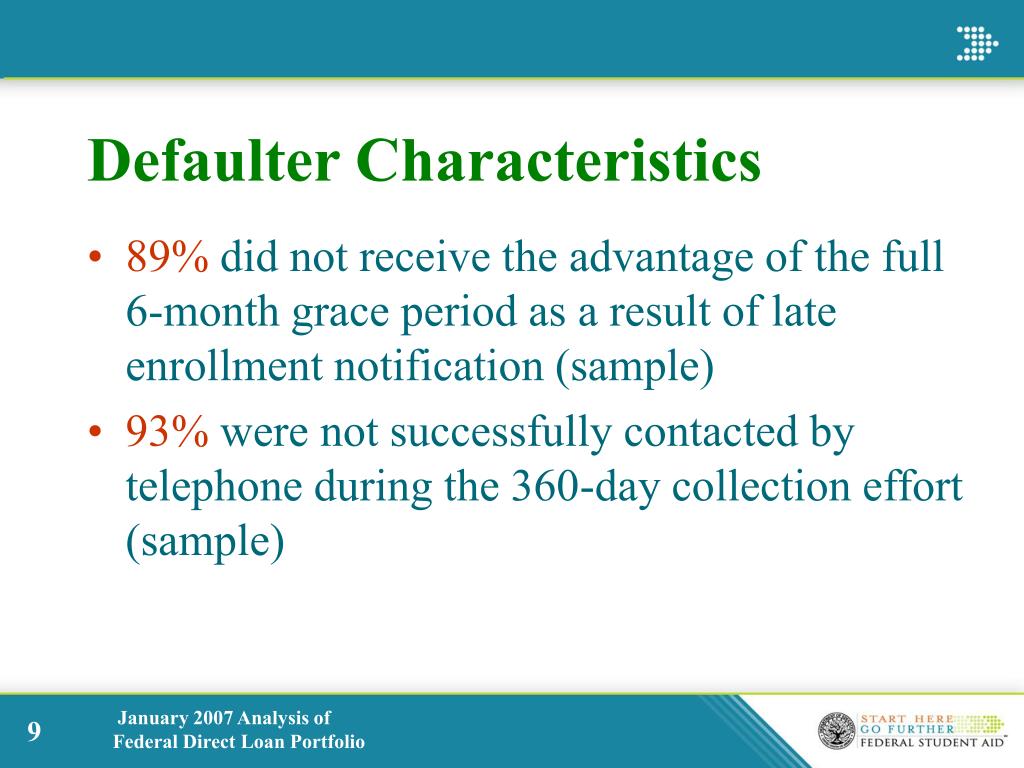 Defaulter Characteristics

• 89% did not receive the advantage of the full 6-month grace period as a result of late enrollment notification (sample)

• 93% were not successfully contacted by telephone during the 360-day collection effort (sample)

9

January 2007 Analysis of
Federal Direct Loan Portfolio

START HERE
GO FURTHER
FEDERAL STUDENT AID